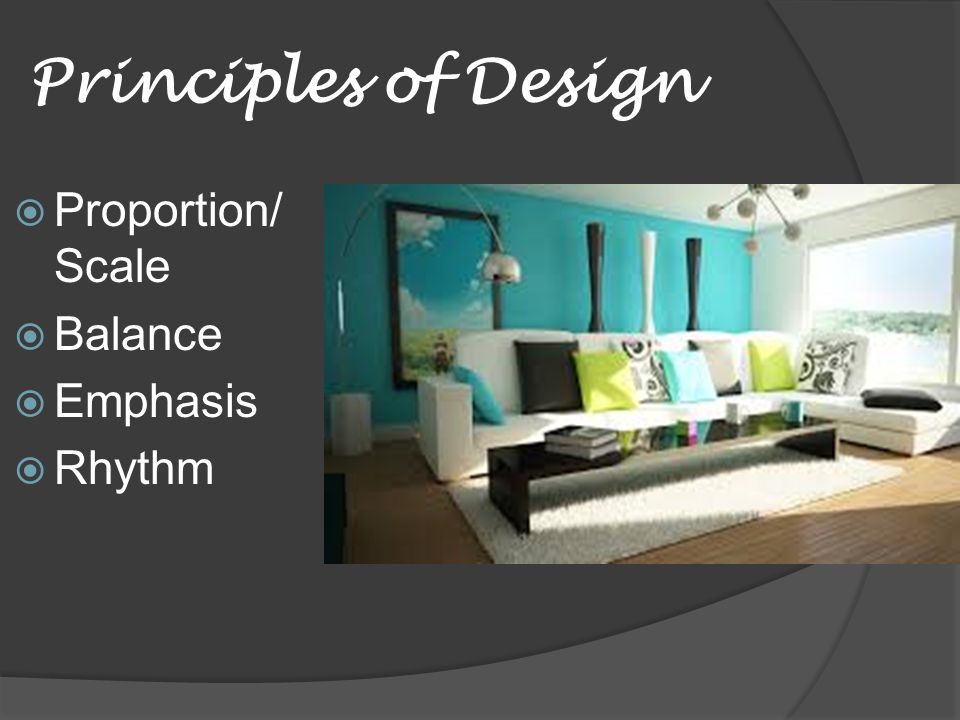 Principles of Design

Proportion/ Scale
Balance
Emphasis
Rhythm